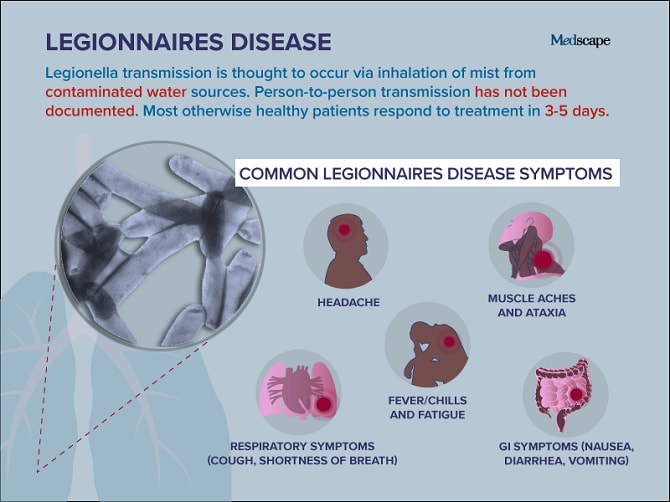 LEGIONNAIRES DISEASE

Medscape

Legionella transmission is thought to occur via inhalation of mist from contaminated water sources. Person-to-person transmission has not been documented. Most otherwise healthy patients respond to treatment in 3-5 days.

COMMON LEGIONNAIRES DISEASE SYMPTOMS

HEADACHE

MUSCLE ACHES AND ATAXIA

FEVER/CHILLS AND FATIGUE

RESPIRATORY SYMPTOMS (COUGH, SHORTNESS OF BREATH)

GI SYMPTOMS (NAUSEA, DIARRHEA, VOMITING)